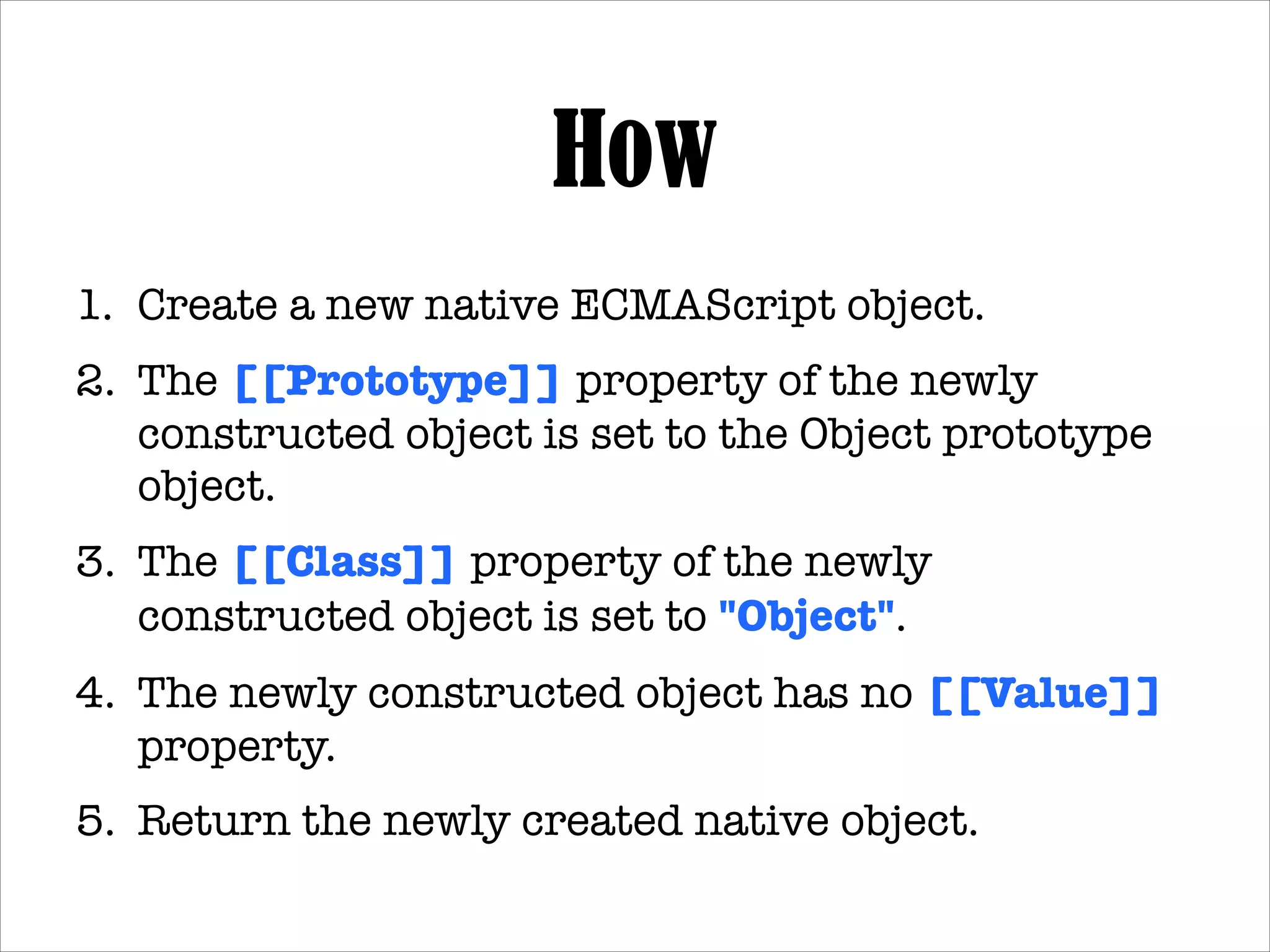 How

1. Create a new native ECMAScript object.

2. The [[Prototype]] property of the newly constructed object is set to the Object prototype object.

3. The [[Class]] property of the newly constructed object is set to "Object".

4. The newly constructed object has no [[Value]] property.

5. Return the newly created native object.